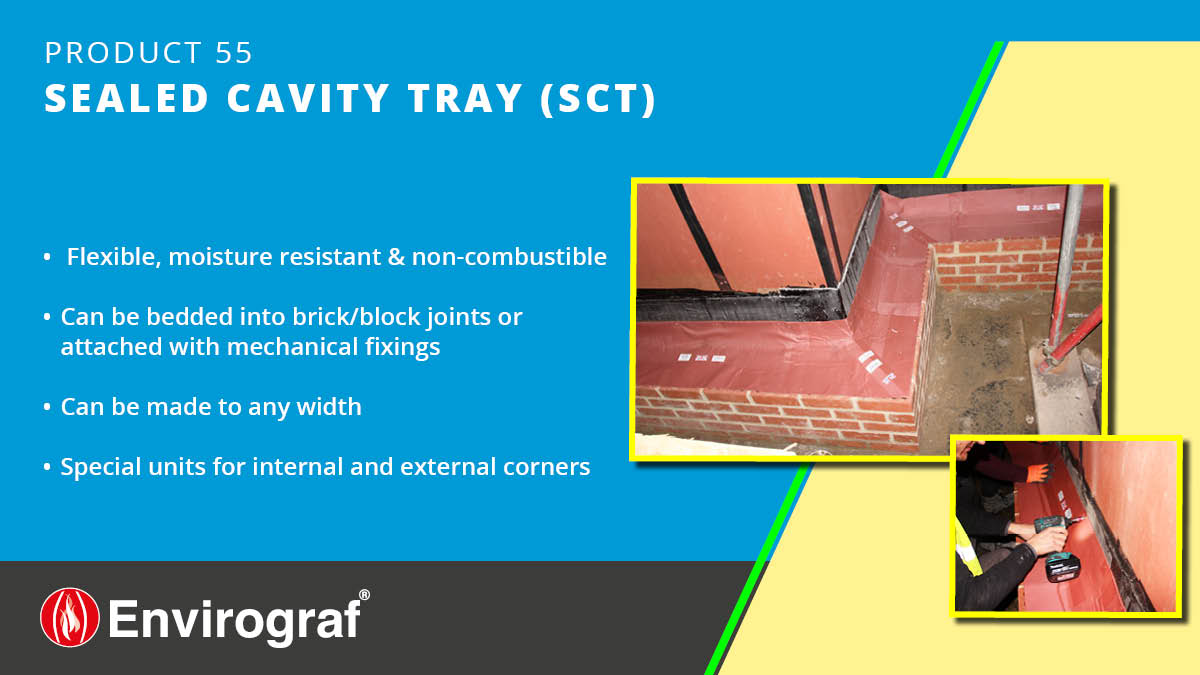 PRODUCT 55
SEALED CAVITY TRAY (SCT)

• Flexible, moisture resistant & non-combustible

• Can be bedded into brick/block joints or attached with mechanical fixings

• Can be made to any width

• Special units for internal and external corners

Envirograf®